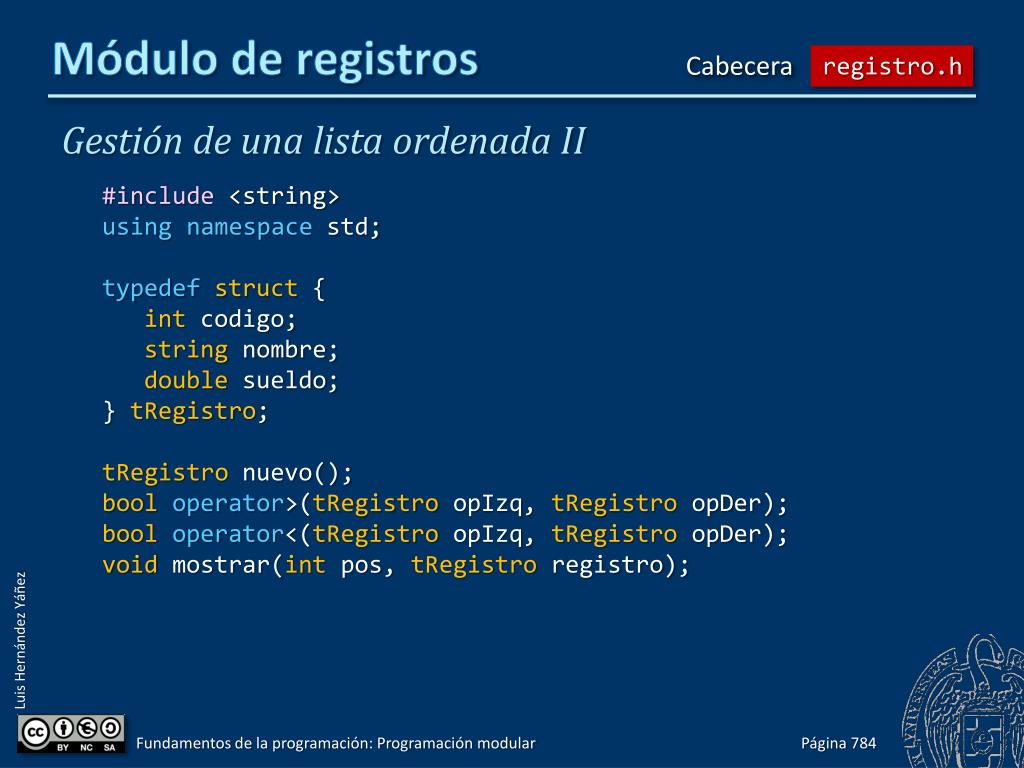 Módulo de registros

Cabecera registro.h

Gestión de una lista ordenada II

#include <string>
using namespace std;

typedef struct {
int codigo;
string nombre;
double sueldo;
} tRegistro;

tRegistro nuevo();
bool operator>(tRegistro opIzq, tRegistro opDer);
bool operator<(tRegistro opIzq, tRegistro opDer);
void mostrar(int pos, tRegistro registro);

Luis Hernández Yáñez

BY NC SA

Fundamentos de la programación: Programación modular

Página 784